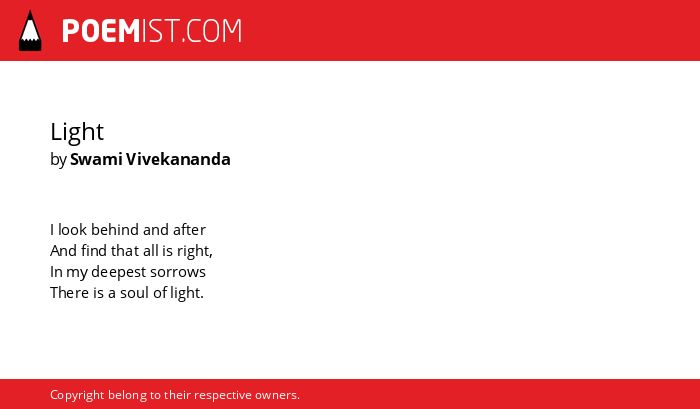 POEMIST.COM

Light
by Swami Vivekananda

I look behind and after
And find that all is right,
In my deepest sorrows
There is a soul of light.

Copyright belong to their respective owners.